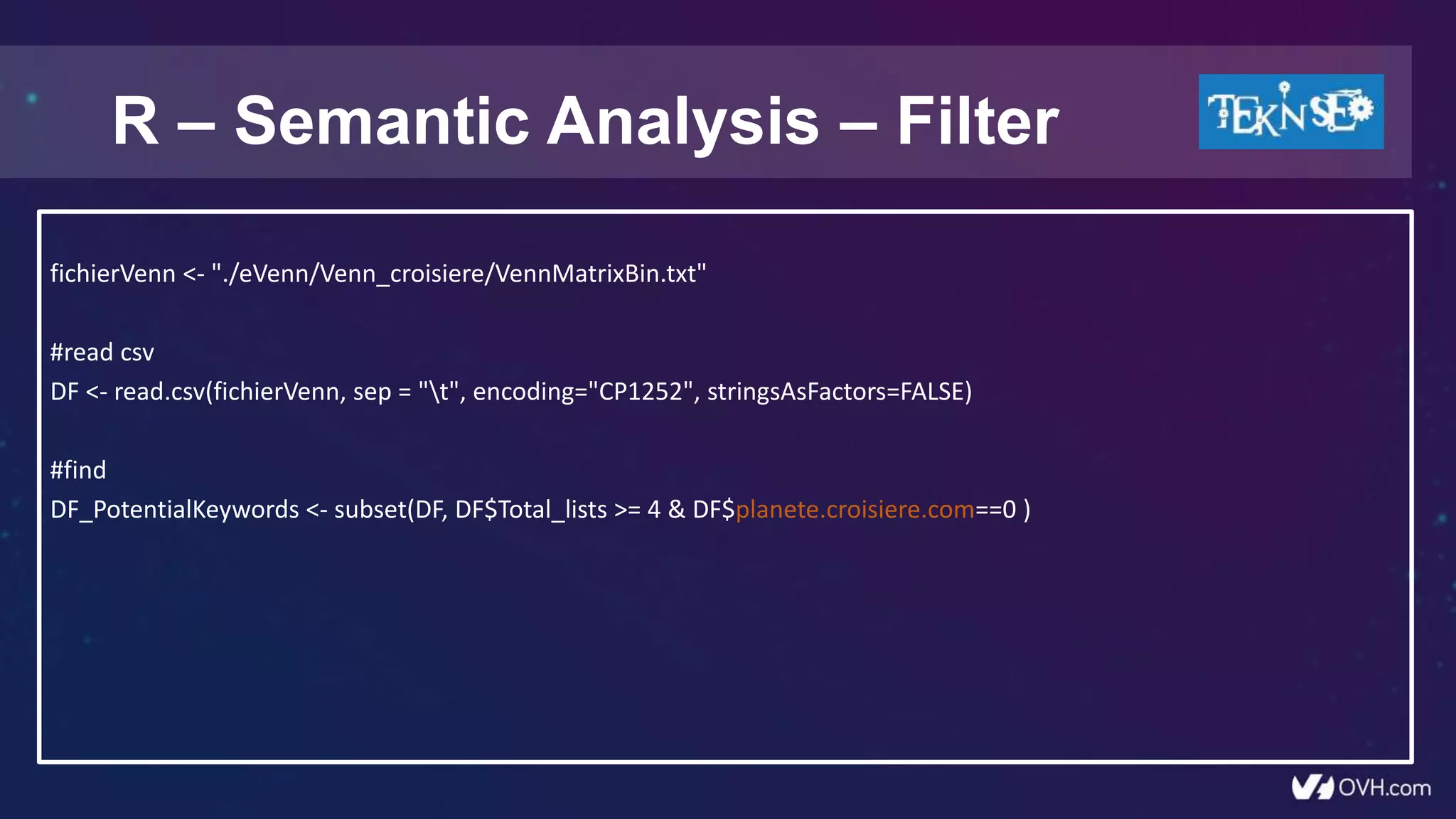 R – Semantic Analysis – Filter

TEKNSEO

fichierVenn <- "./eVenn/Venn_croisiere/VennMatrixBin.txt"

#read csv
DF <- read.csv(fichierVenn, sep = "\t", encoding="CP1252", stringsAsFactors=FALSE)

#find
DF_PotentialKeywords <- subset(DF, DF$Total_lists >= 4 & DF$planete.croisiere.com==0 )

OVH.com